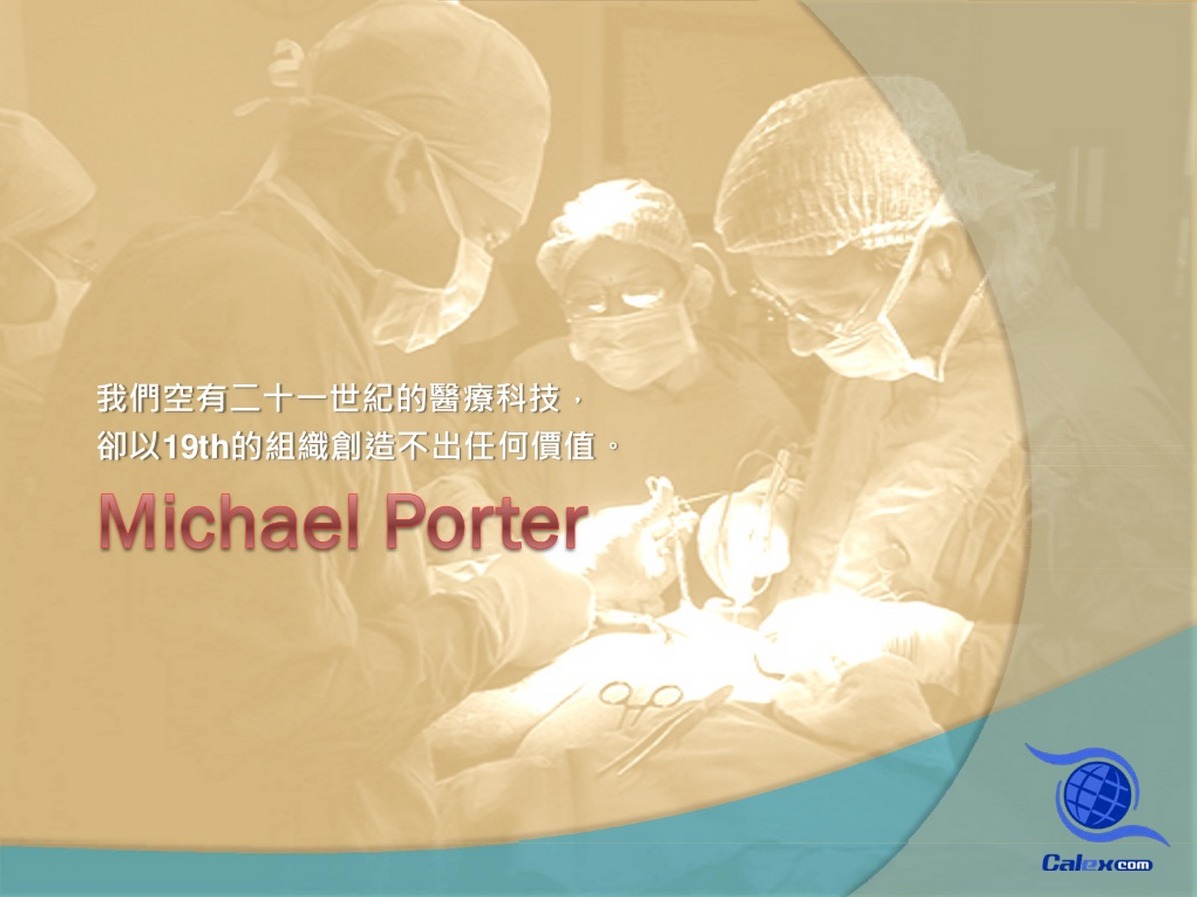 我們空有二十一世紀的醫療科技，
卻以19th的組織創造不出任何價值。

Michael Porter

Calexcom